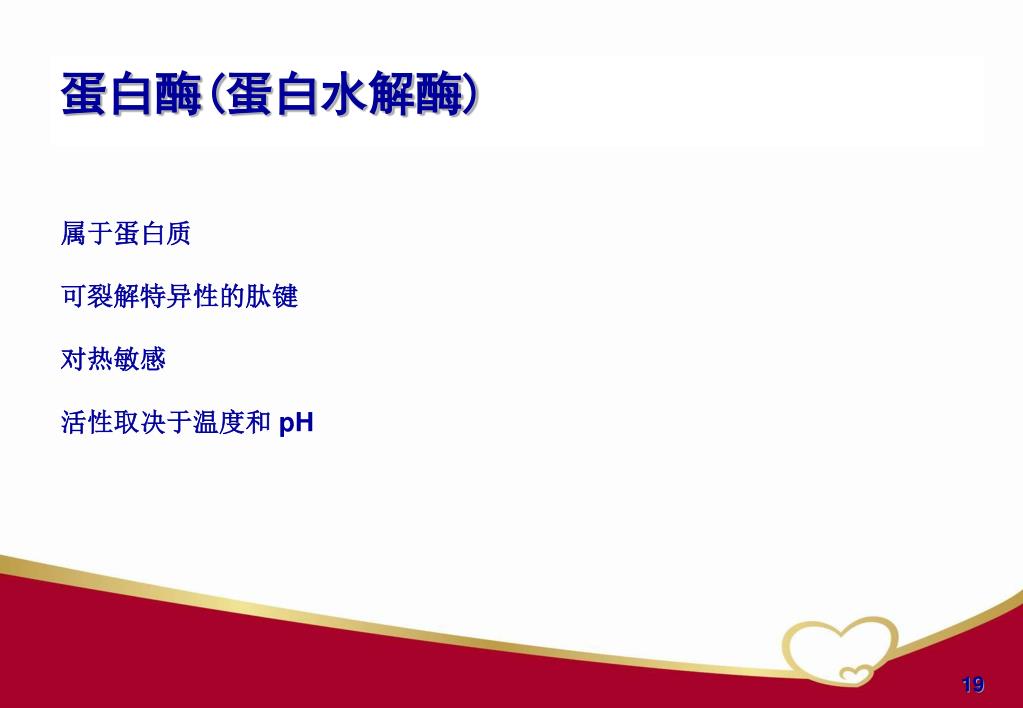 蛋白酶(蛋白水解酶)

属于蛋白质

可裂解特异性的肽键

对热敏感

活性取决于温度和 pH

19